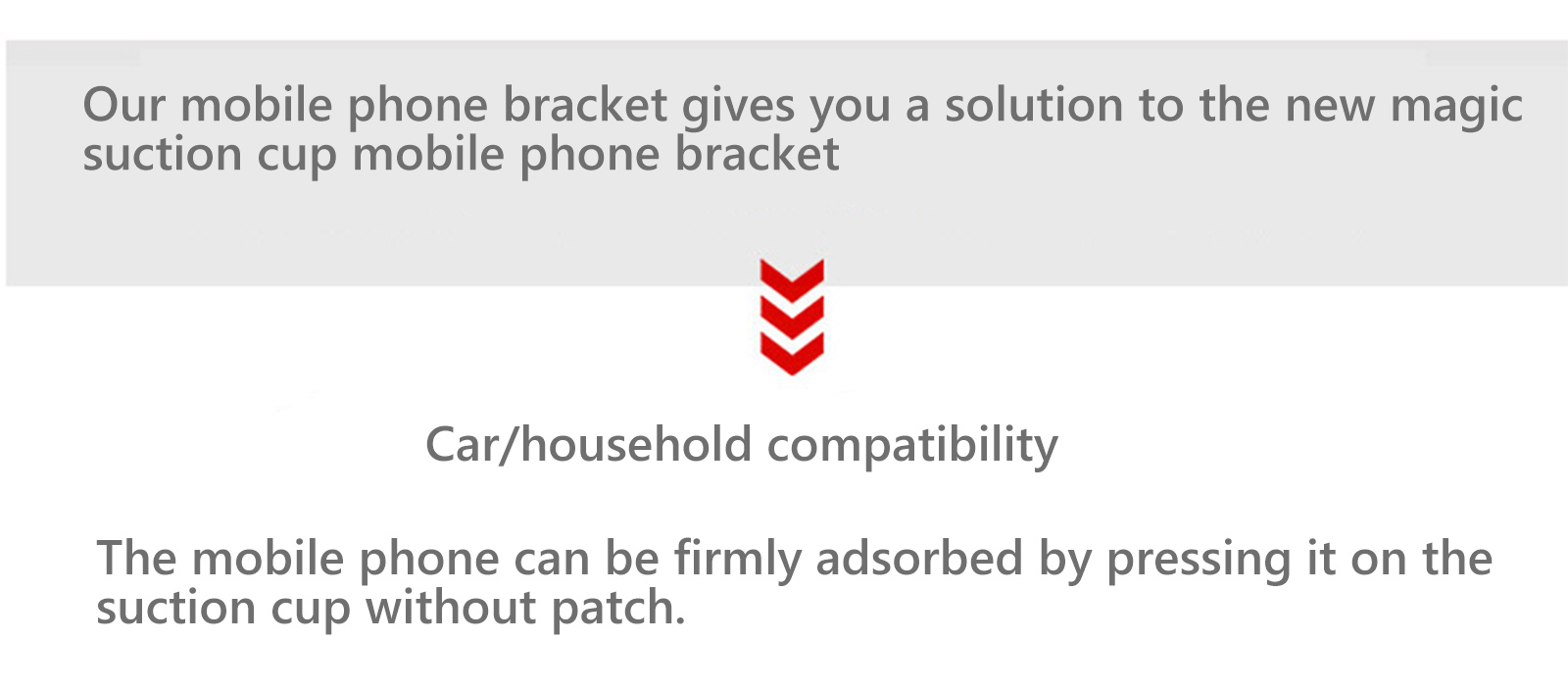 Our mobile phone bracket gives you a solution to the new magic suction cup mobile phone bracket

Car/household compatibility

The mobile phone can be firmly adsorbed by pressing it on the suction cup without patch.